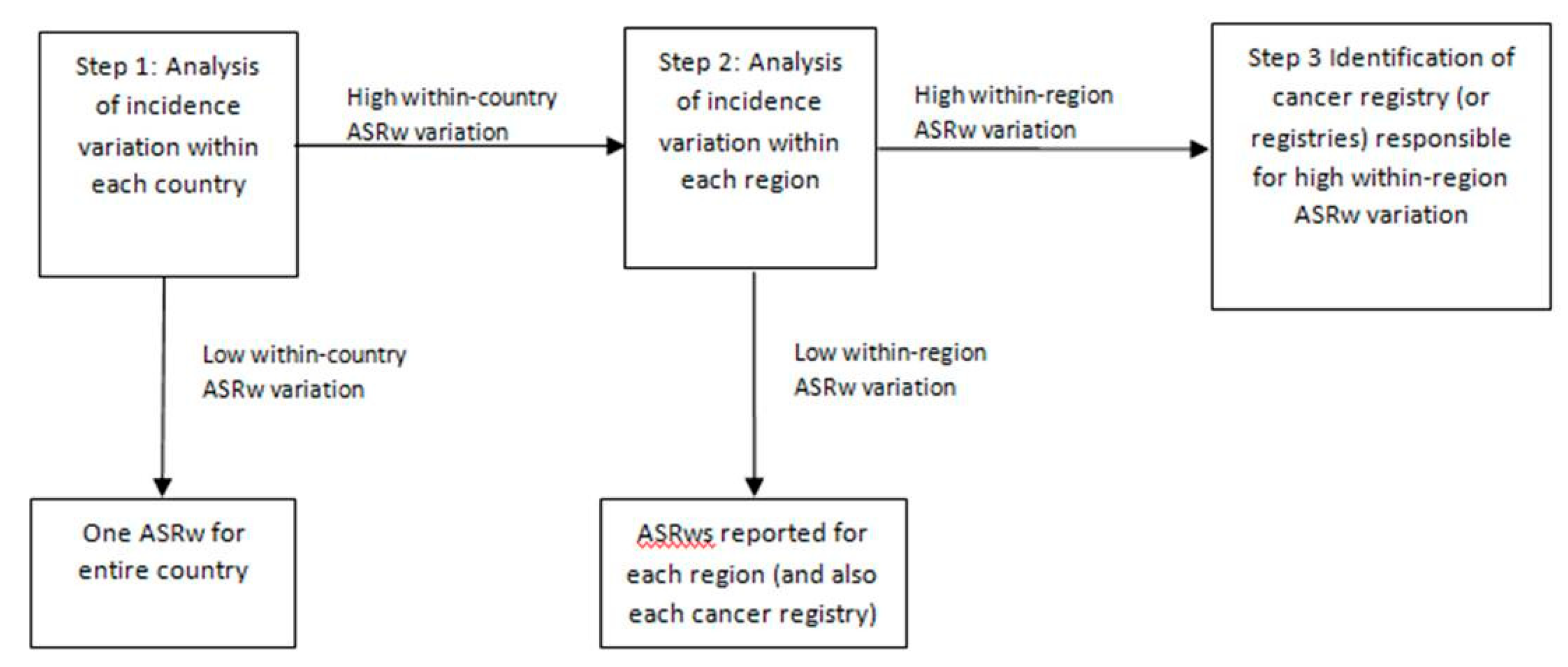 Step 1: Analysis of incidence variation within each country

High within-country ASRw variation

Step 2: Analysis of incidence variation within each region

High within-region ASRw variation

Step 3 Identification of cancer registry (or registries) responsible for high within-region ASRw variation

Low within-country ASRw variation

Low within-region ASRw variation

One ASRw for entire country

ASRws reported for each region (and also each cancer registry)